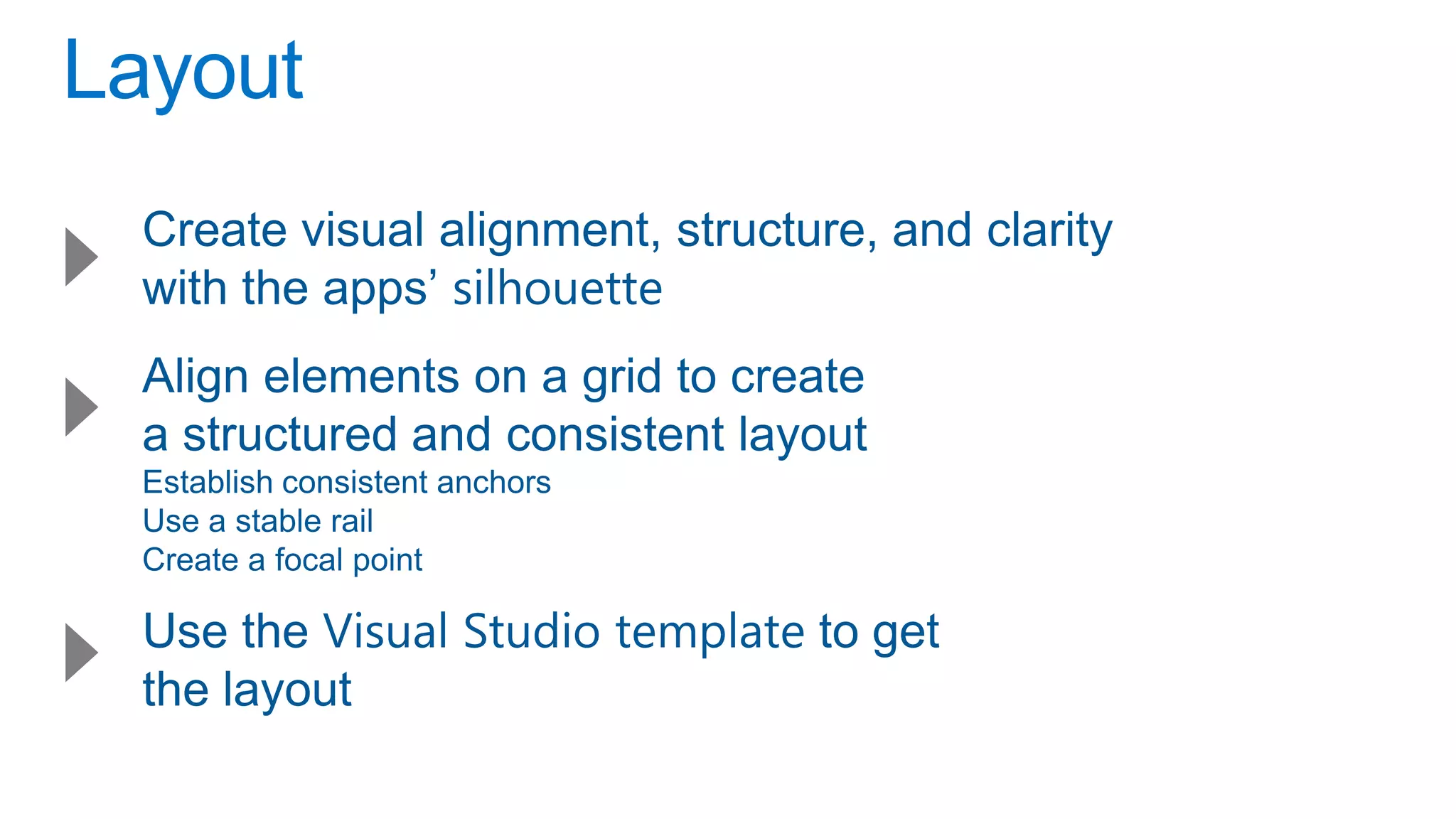 Layout

Create visual alignment, structure, and clarity with the apps’ silhouette

Align elements on a grid to create a structured and consistent layout

Establish consistent anchors

Use a stable rail

Create a focal point

Use the Visual Studio template to get the layout